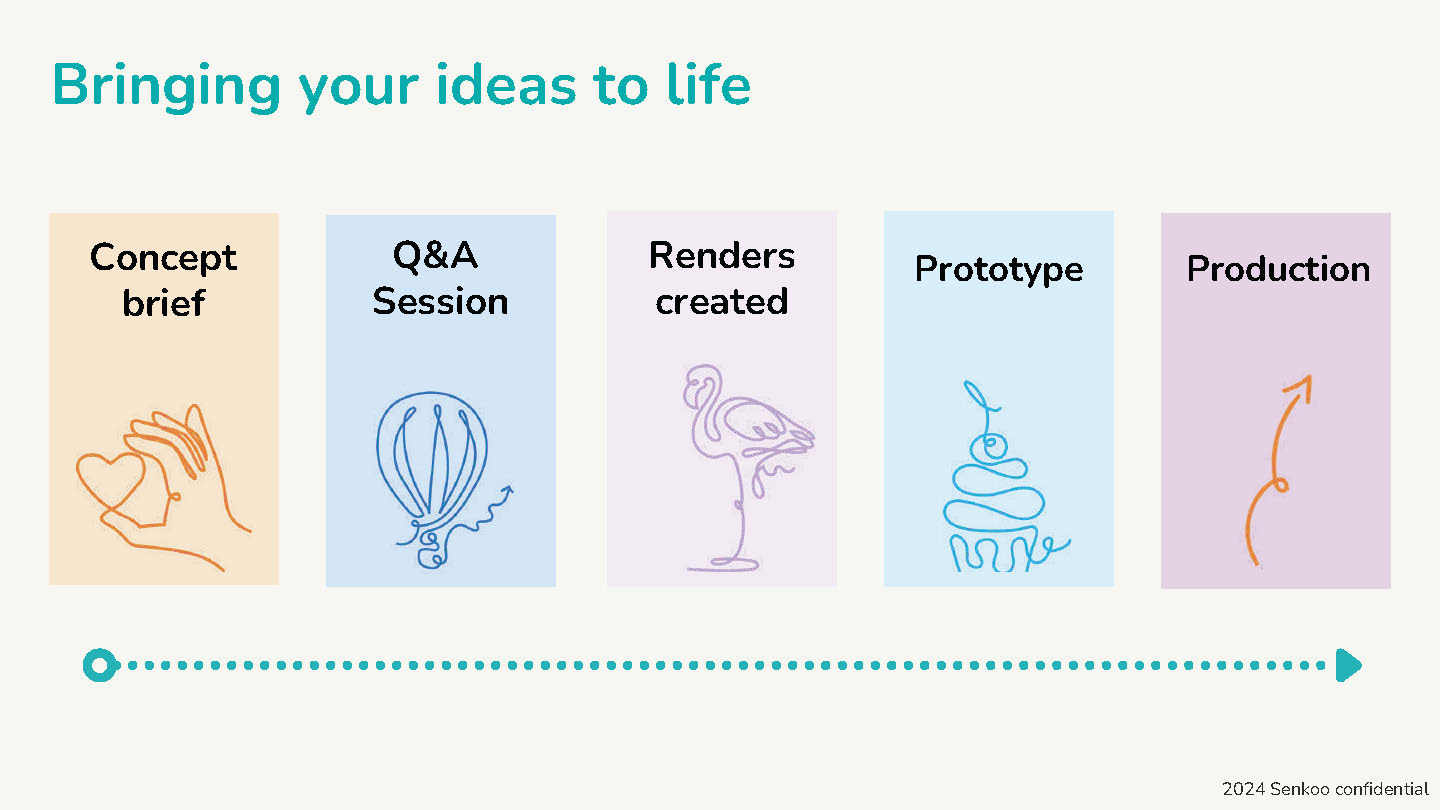 Bringing your ideas to life

Concept brief

Q&A Session

Renders created

Prototype

Production

2024 Senkoo confidential